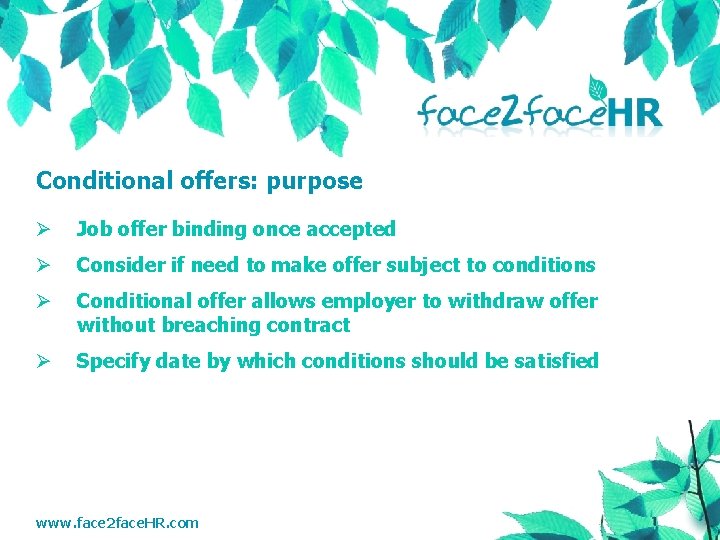 face2faceHR

Conditional offers: purpose

➢ Job offer binding once accepted

➢ Consider if need to make offer subject to conditions

➢ Conditional offer allows employer to withdraw offer without breaching contract

➢ Specify date by which conditions should be satisfied

www.face2faceHR.com